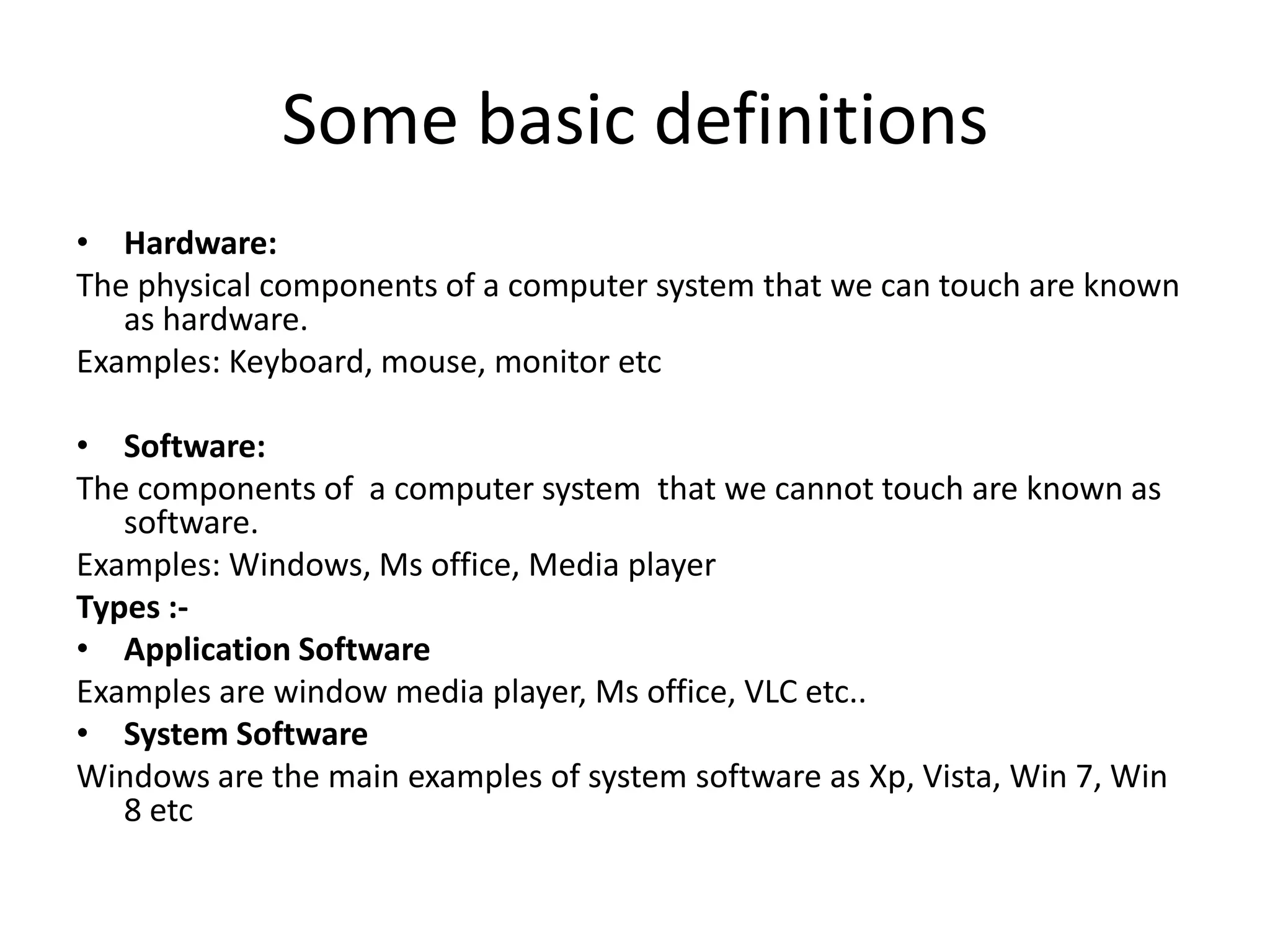 Some basic definitions

• Hardware:

The physical components of a computer system that we can touch are known as hardware.

Examples: Keyboard, mouse, monitor etc

• Software:

The components of a computer system that we cannot touch are known as software.

Examples: Windows, Ms office, Media player

Types :-

• Application Software

Examples are window media player, Ms office, VLC etc..

• System Software

Windows are the main examples of system software as Xp, Vista, Win 7, Win 8 etc